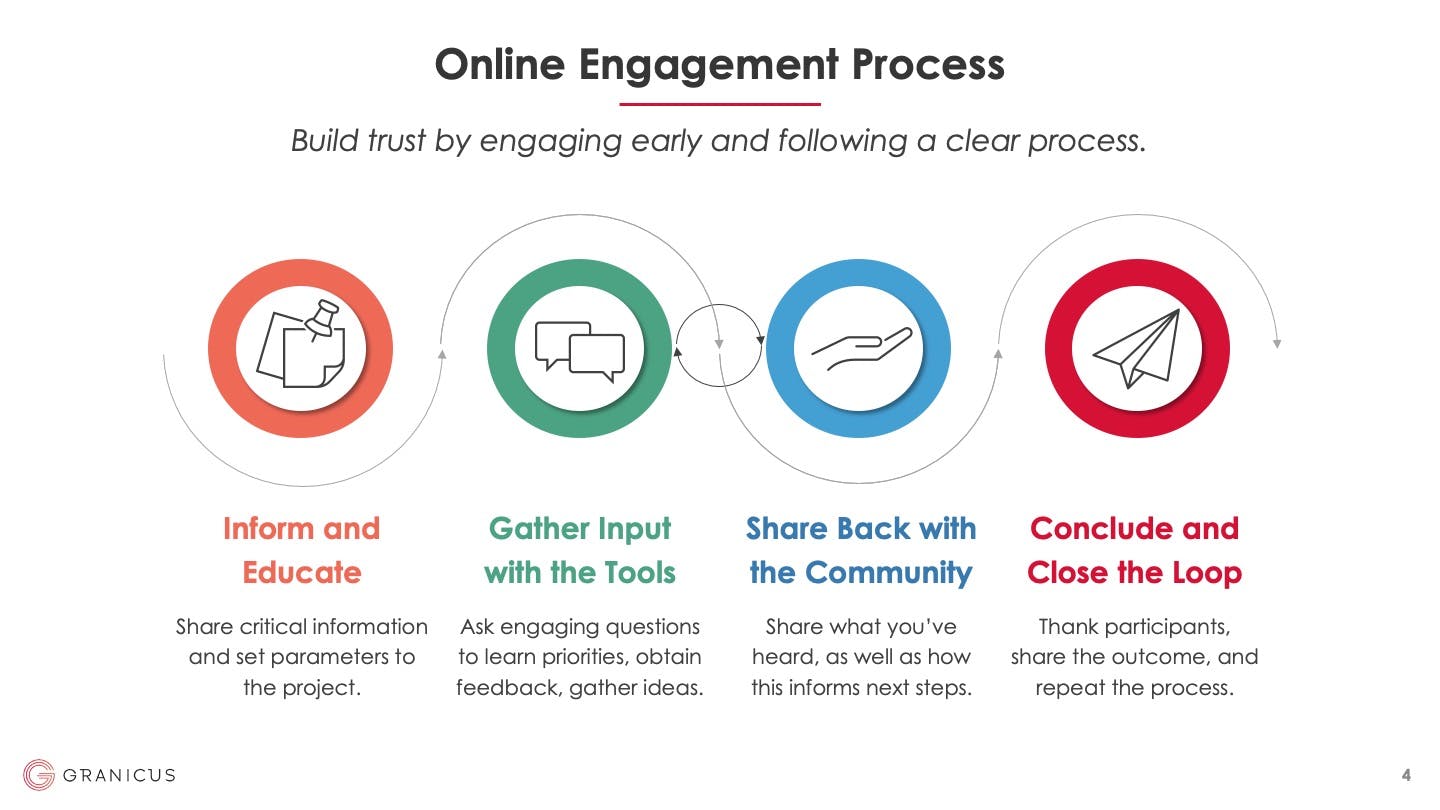 Online Engagement Process

Build trust by engaging early and following a clear process.

Inform and Educate

Share critical information and set parameters to the project.

Gather Input with the Tools

Ask engaging questions to learn priorities, obtain feedback, gather ideas.

Share Back with the Community

Share what you've heard, as well as how this informs next steps.

Conclude and Close the Loop

Thank participants, share the outcome, and repeat the process.

GRANICUS

4